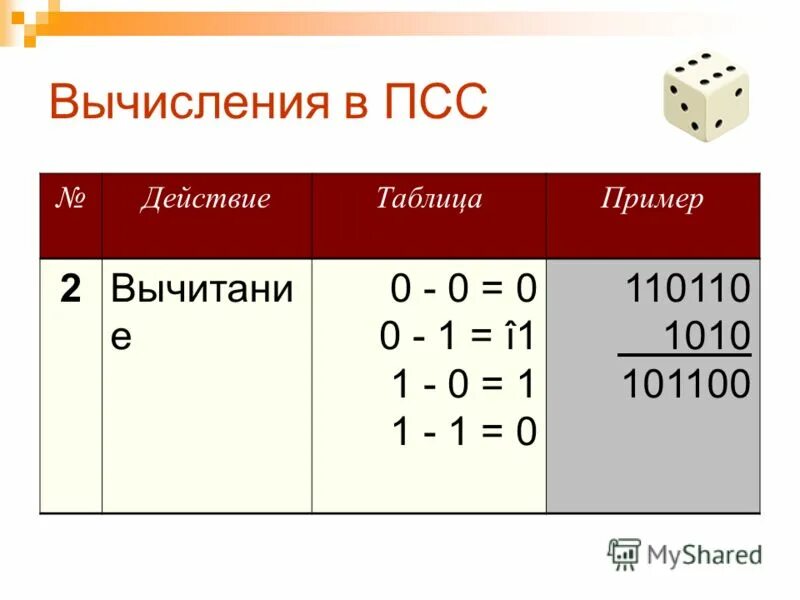 Вычисления в ПСС

| № | Действие | Таблица | Пример |
|---|---|---|---|
| 2 | Вычитание | 0 - 0 = 0<br>0 - 1 = î1<br>1 - 0 = 1<br>1 - 1 = 0 | 110110<br>1010<br>101100 |

MyShared